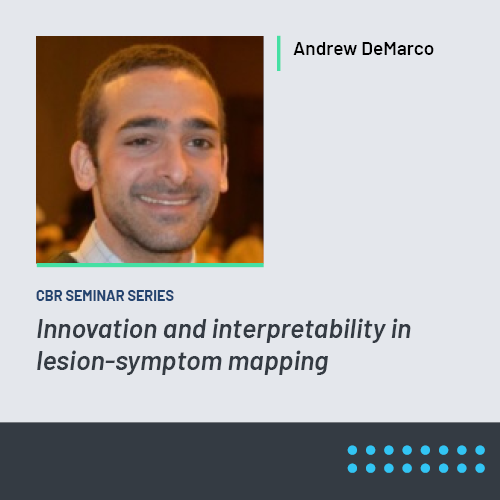 Andrew DeMarco

CBR SEMINAR SERIES

Innovation and interpretability in lesion-symptom mapping